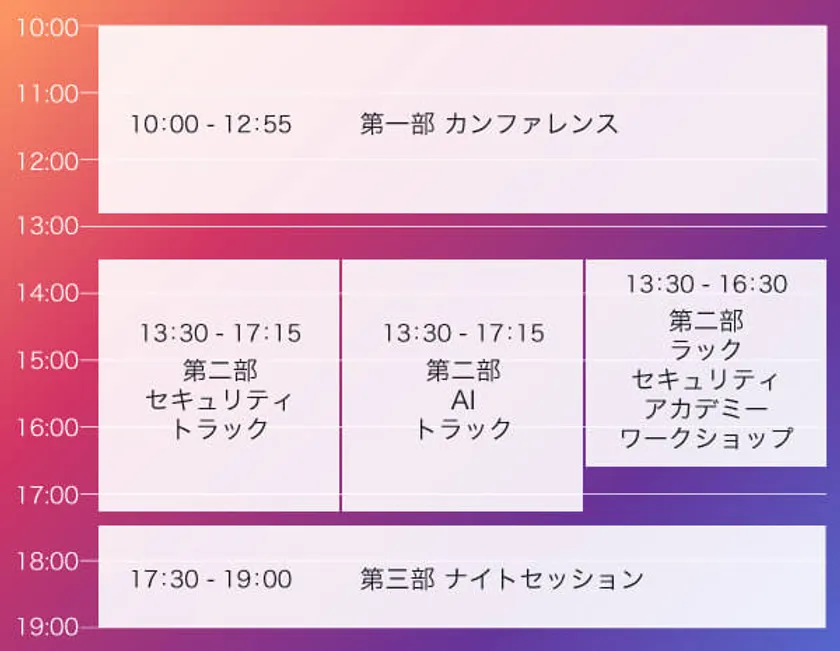 10:00
11:00
12:00
13:00
14:00
15:00
16:00
17:00
18:00
19:00

10:00 - 12:55 第一部 カンファレンス

13:30 - 17:15
第二部
セキュリティ
トラック

13:30 - 17:15
第二部
AI
トラック

13:30 - 16:30
第二部
ラック
セキュリティ
アカデミー
ワークショップ

17:30 - 19:00 第三部 ナイトセッション